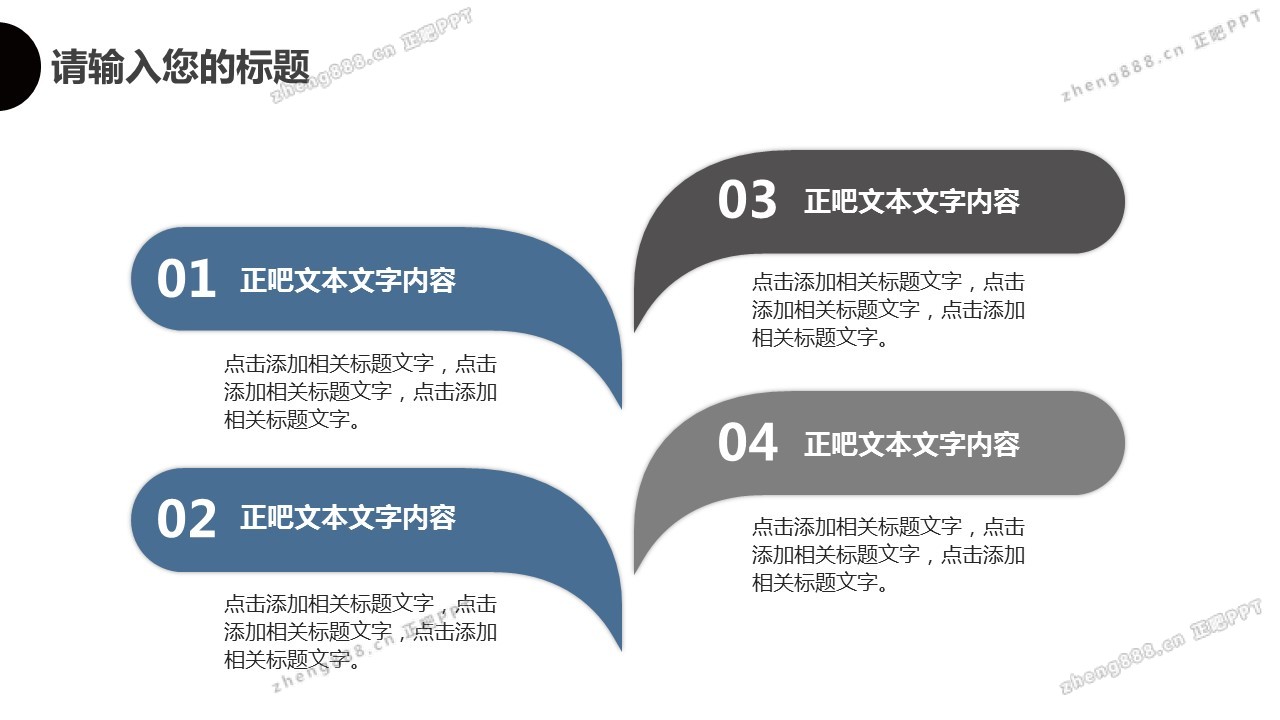 请输入您的标题

zheng888.cn 正吧PPT

zheng888.cn 正吧PPT

01 正吧文本文字内容

点击添加相关标题文字，点击添加相关标题文字，点击添加相关标题文字。

02 正吧文本文字内容

点击添加相关标题文字，点击添加相关标题文字，点击添加相关标题文字。

03 正吧文本文字内容

点击添加相关标题文字，点击添加相关标题文字，点击添加相关标题文字。

04 正吧文本文字内容

点击添加相关标题文字，点击添加相关标题文字，点击添加相关标题文字。

zheng888.cn 正吧PPT

zheng888.cn 正吧PPT